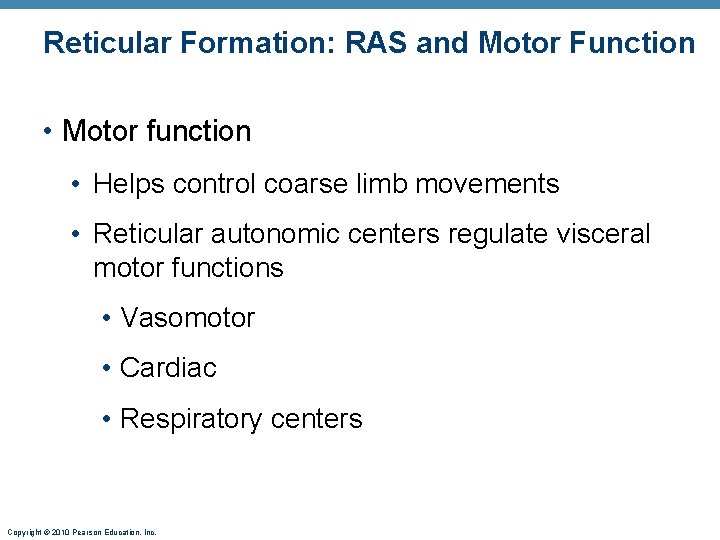 Reticular Formation: RAS and Motor Function

• Motor function

• Helps control coarse limb movements

• Reticular autonomic centers regulate visceral motor functions

• Vasomotor

• Cardiac

• Respiratory centers

Copyright © 2010 Pearson Education, Inc.